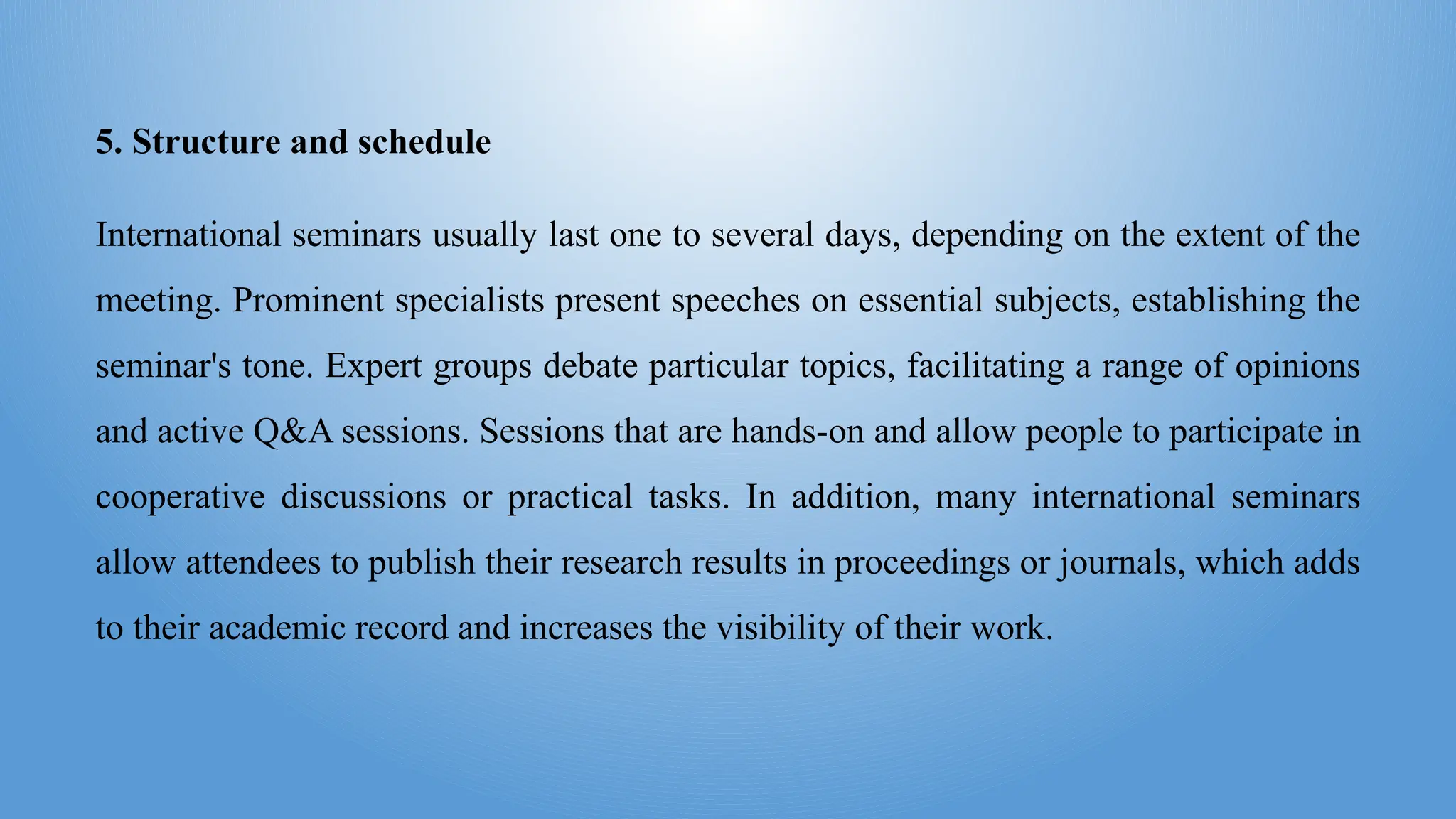 5. Structure and schedule

International seminars usually last one to several days, depending on the extent of the meeting. Prominent specialists present speeches on essential subjects, establishing the seminar's tone. Expert groups debate particular topics, facilitating a range of opinions and active Q&A sessions. Sessions that are hands-on and allow people to participate in cooperative discussions or practical tasks. In addition, many international seminars allow attendees to publish their research results in proceedings or journals, which adds to their academic record and increases the visibility of their work.